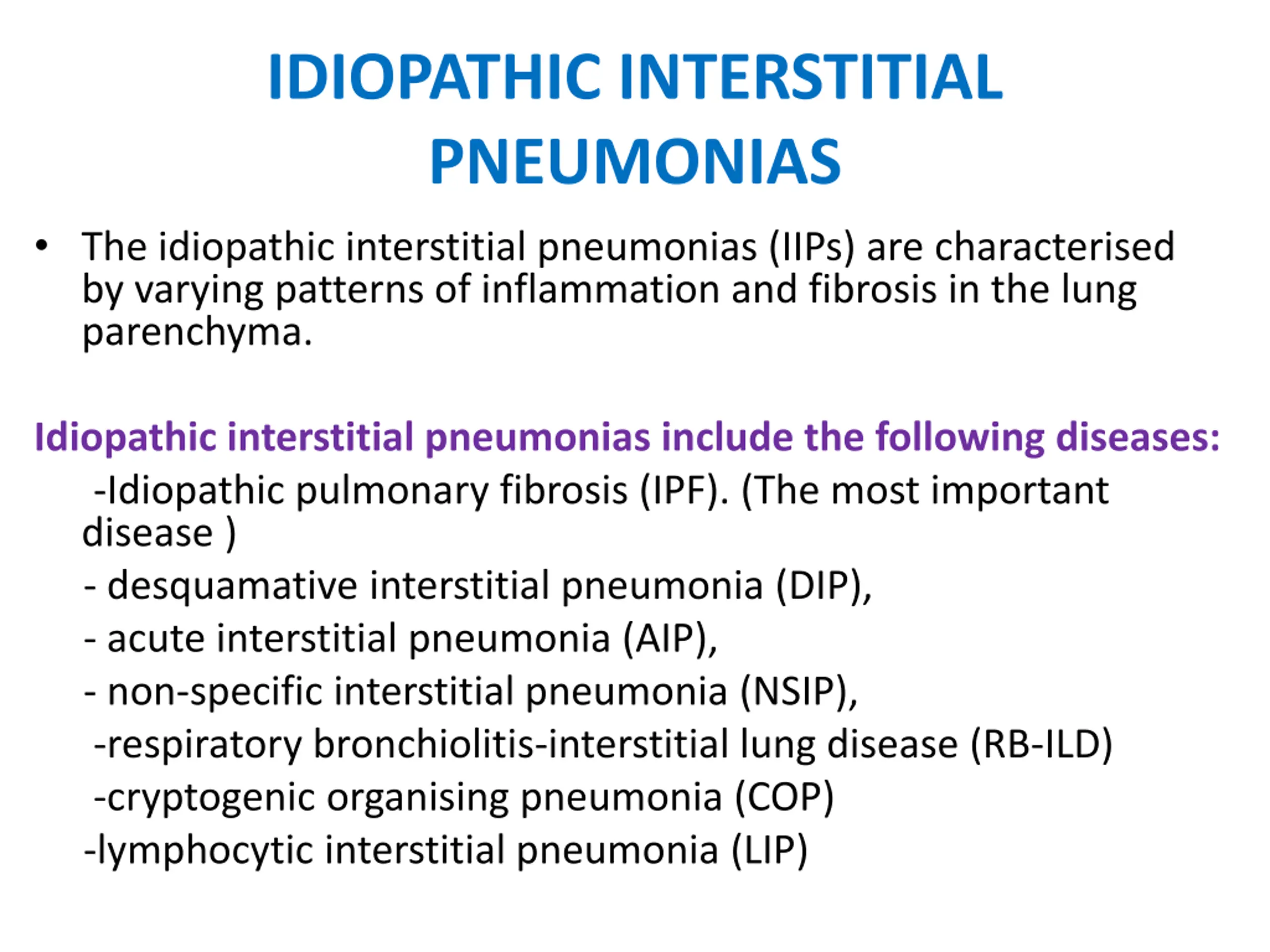 IDIOPATHIC INTERSTITIAL PNEUMONIAS

• The idiopathic interstitial pneumonias (IIPs) are characterised by varying patterns of inflammation and fibrosis in the lung parenchyma.

Idiopathic interstitial pneumonias include the following diseases:

-Idiopathic pulmonary fibrosis (IPF). (The most important disease )

- desquamative interstitial pneumonia (DIP),

- acute interstitial pneumonia (AIP),

- non-specific interstitial pneumonia (NSIP),

-respiratory bronchiolitis-interstitial lung disease (RB-ILD)

-cryptogenic organising pneumonia (COP)

-lymphocytic interstitial pneumonia (LIP)